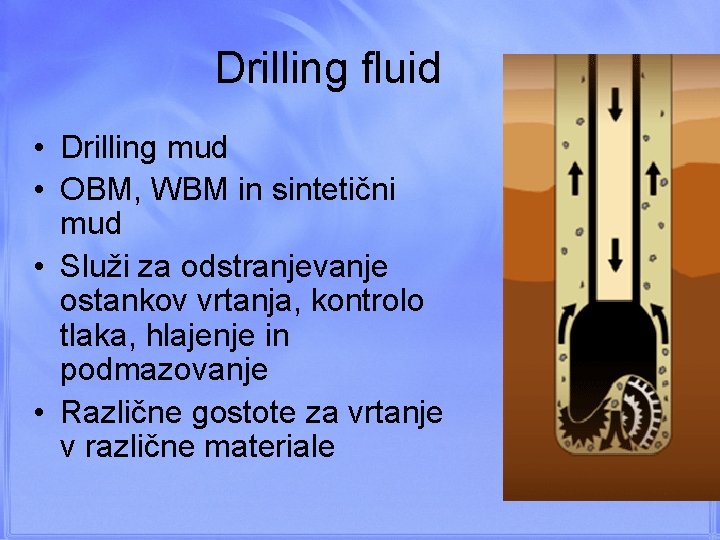 Drilling fluid

• Drilling mud
• OBM, WBM in sintetični mud
• Služi za odstranjevanje ostankov vrtanja, kontrolo tlaka, hlajenje in podmazovanje
• Različne gostote za vrtanje v različne materiale